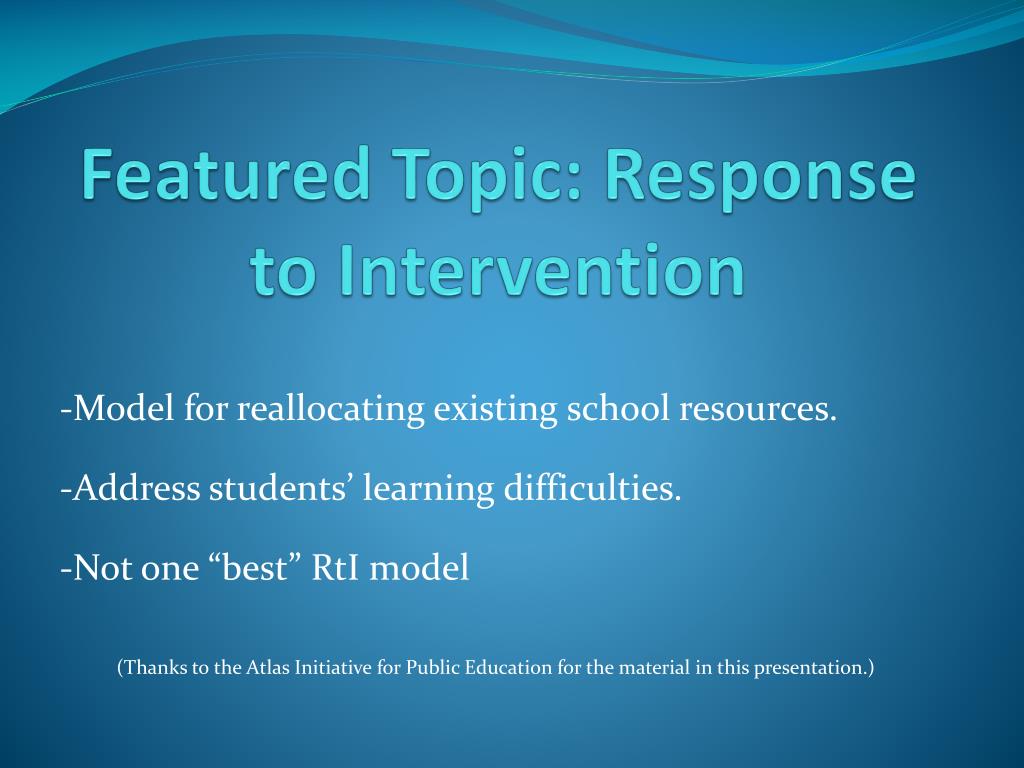 Featured Topic: Response to Intervention

-Model for reallocating existing school resources.

-Address students’ learning difficulties.

-Not one “best” RtI model

(Thanks to the Atlas Initiative for Public Education for the material in this presentation.)